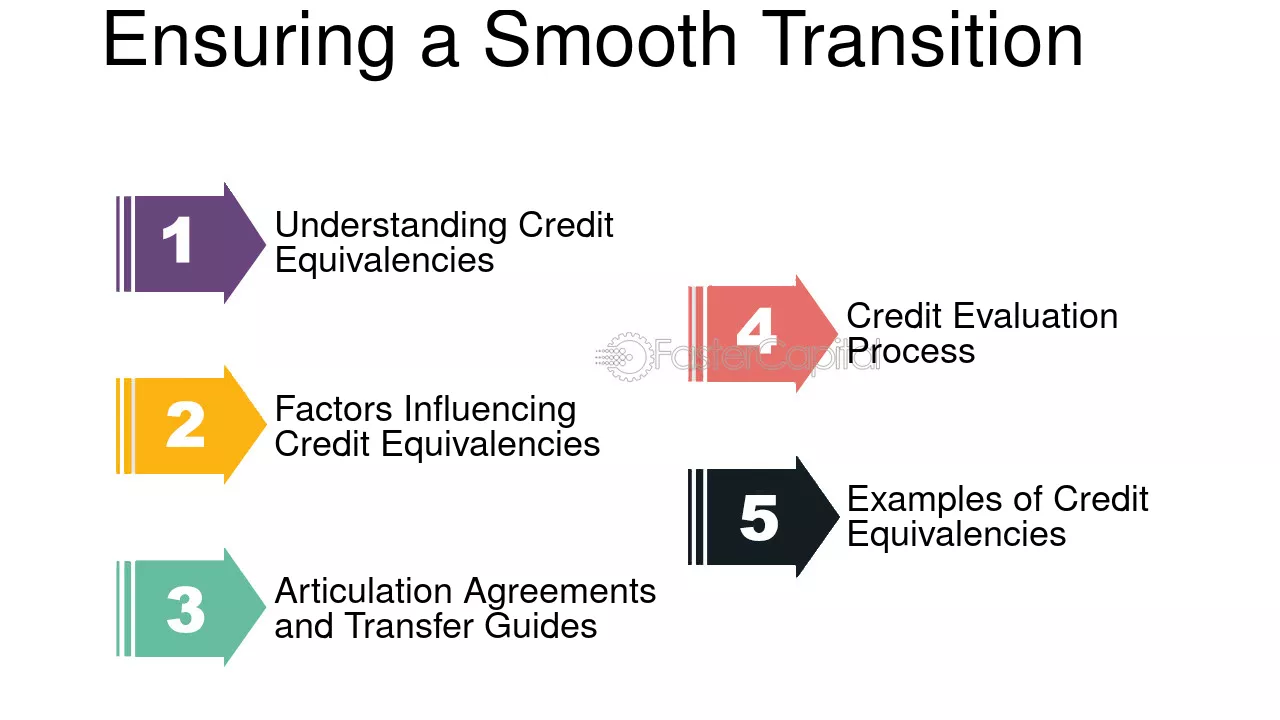 Ensuring a Smooth Transition

1 Understanding Credit Equivalencies

2 Factors Influencing Credit Equivalencies

3 Articulation Agreements and Transfer Guides

4 Credit Evaluation Process

5 Examples of Credit Equivalencies

FasterCapital